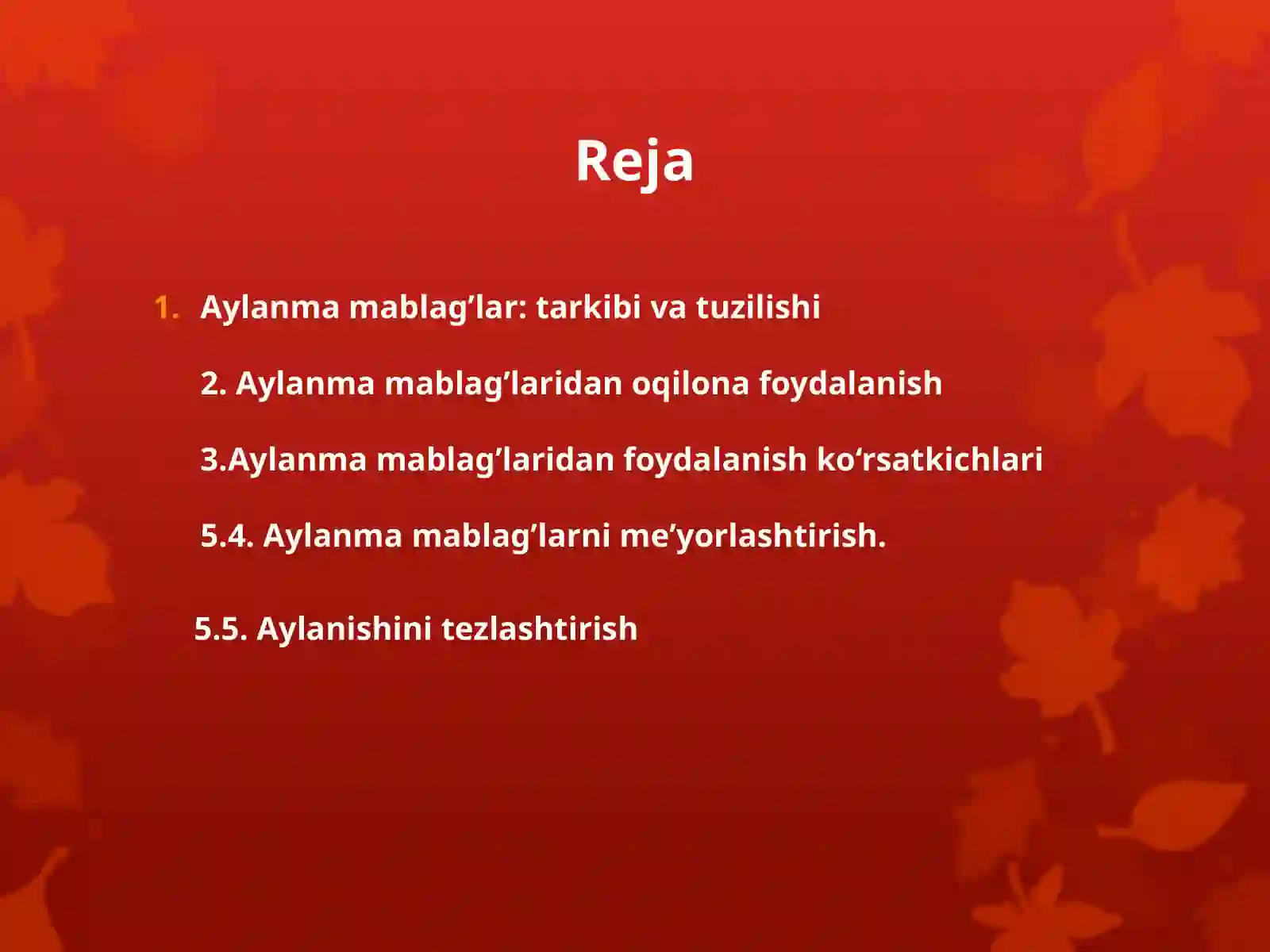 Reja

1. Aylanma mablag’lar: tarkibi va tuzilishi

2. Aylanma mablag’laridan oqilona foydalanish

3.Aylanma mablag’laridan foydalanish ko‘rsatkichlari

5.4. Aylanma mablag’larni me’yorlashtirish.

5.5. Aylanishini tezlashtirish